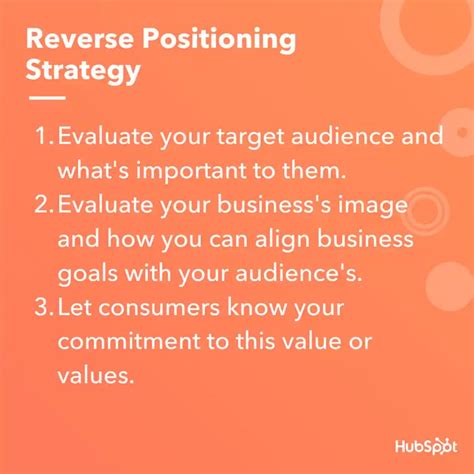 Reverse Positioning Strategy

1. Evaluate your target audience and what's important to them.
2. Evaluate your business's image and how you can align business goals with your audience's.
3. Let consumers know your commitment to this value or values.

HubSpot